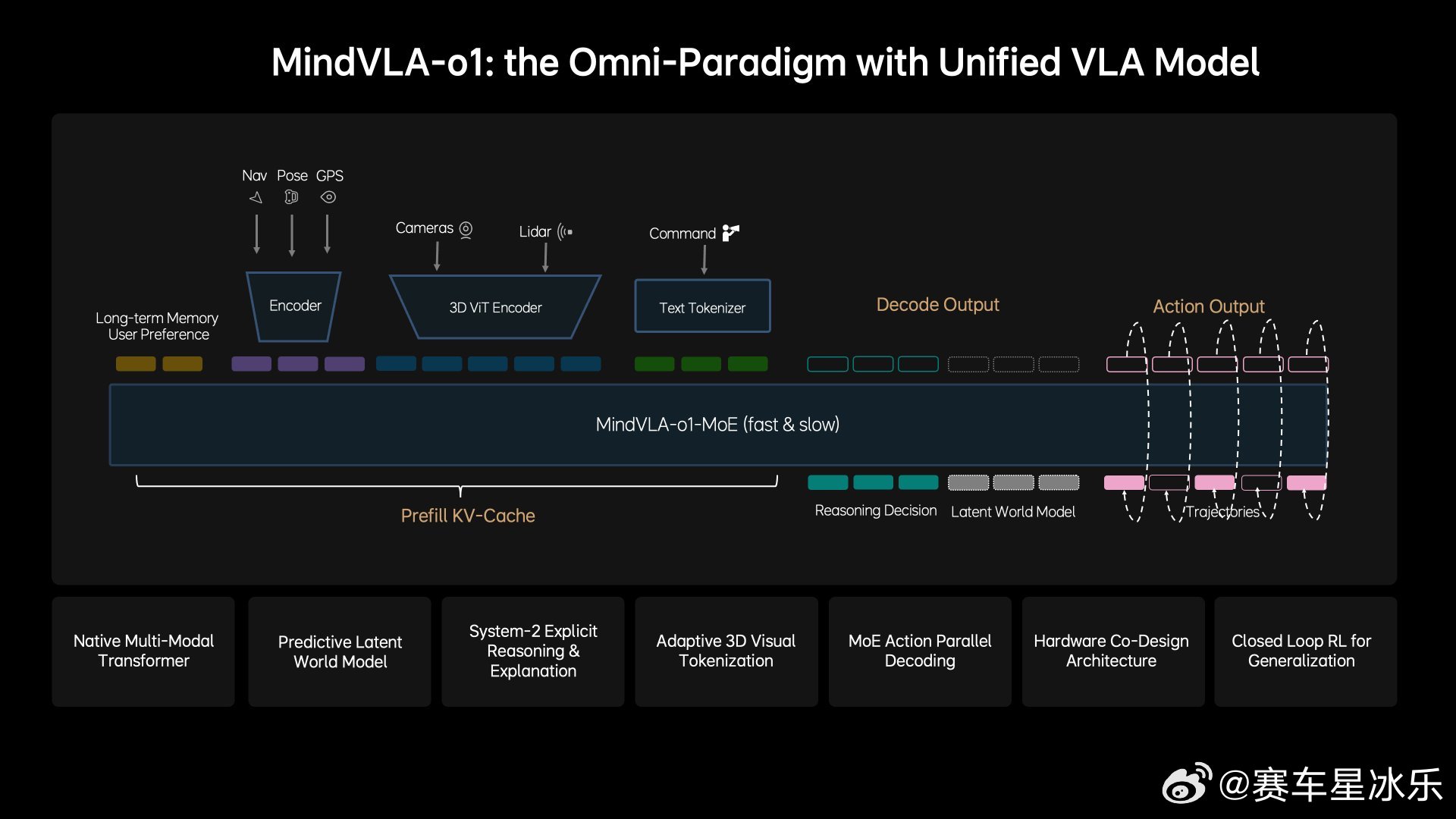 MindVLA-o1: the Omni-Paradigm with Unified VLA Model

Nav Pose GPS

Cameras

Lidar

Command

Long-term Memory
User Preference

Encoder

3D ViT Encoder

Text Tokenizer

Decode Output

Action Output

MindVLA-o1-MoE (fast & slow)

Prefill KV-Cache

Reasoning Decision

Latent World Model

Trajectories

Native Multi-Modal Transformer

Predictive Latent World Model

System-2 Explicit Reasoning & Explanation

Adaptive 3D Visual Tokenization

MoE Action Parallel Decoding

Hardware Co-Design Architecture

Closed Loop RL for Generalization

@赛车星冰乐